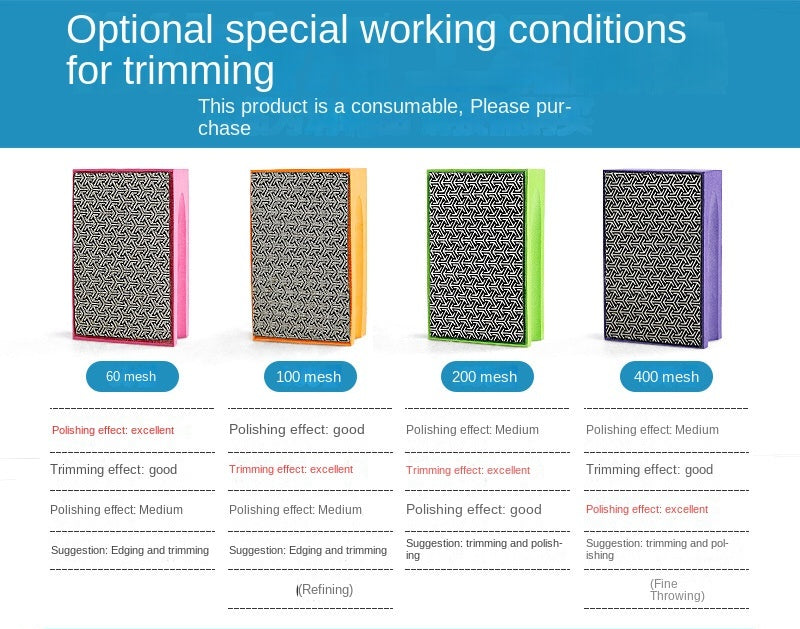 Optional special working conditions for trimming

This product is a consumable, Please purchase

60 mesh

Polishing effect: excellent

Trimming effect: good

Polishing effect: Medium

Suggestion: Edging and trimming

100 mesh

Polishing effect: good

Trimming effect: excellent

Polishing effect: Medium

Suggestion: Edging and trimming

(Refining)

200 mesh

Polishing effect: Medium

Trimming effect: excellent

Polishing effect: good

Suggestion: trimming and polishing

400 mesh

Polishing effect: Medium

Trimming effect: good

Polishing effect: excellent

Suggestion: trimming and polishing

(Fine Throwing)